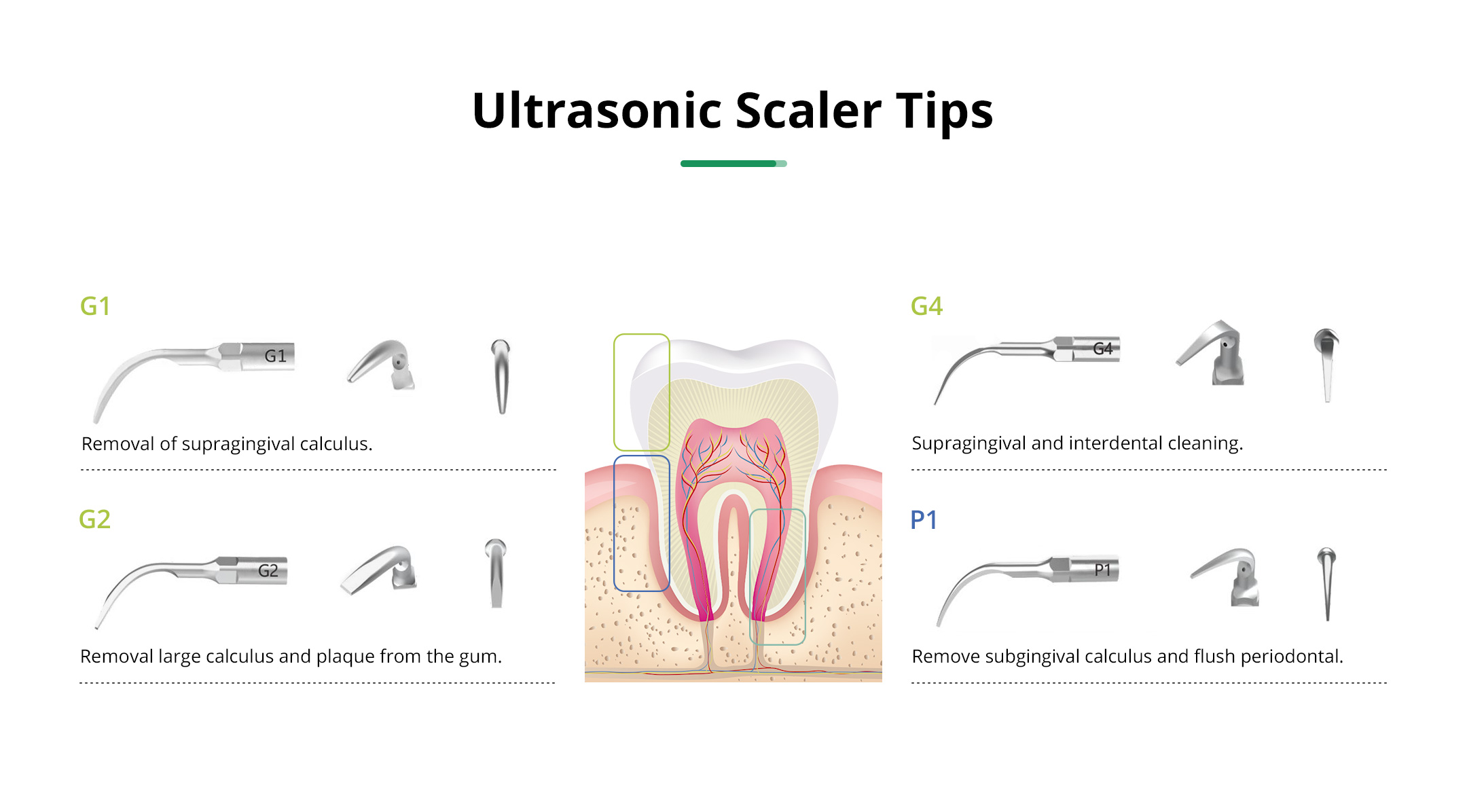 Ultrasonic Scaler Tips

G1

G1

Removal of supragingival calculus.

G2

G2

Removal large calculus and plaque from the gum.

G4

G4

Supragingival and interdental cleaning.

P1

P1

Remove subgingival calculus and flush periodontal.